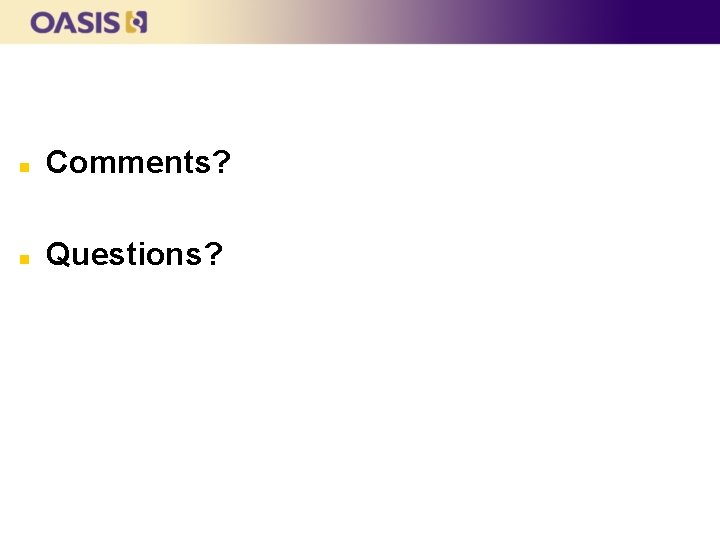 OASIS

• Comments?

• Questions?